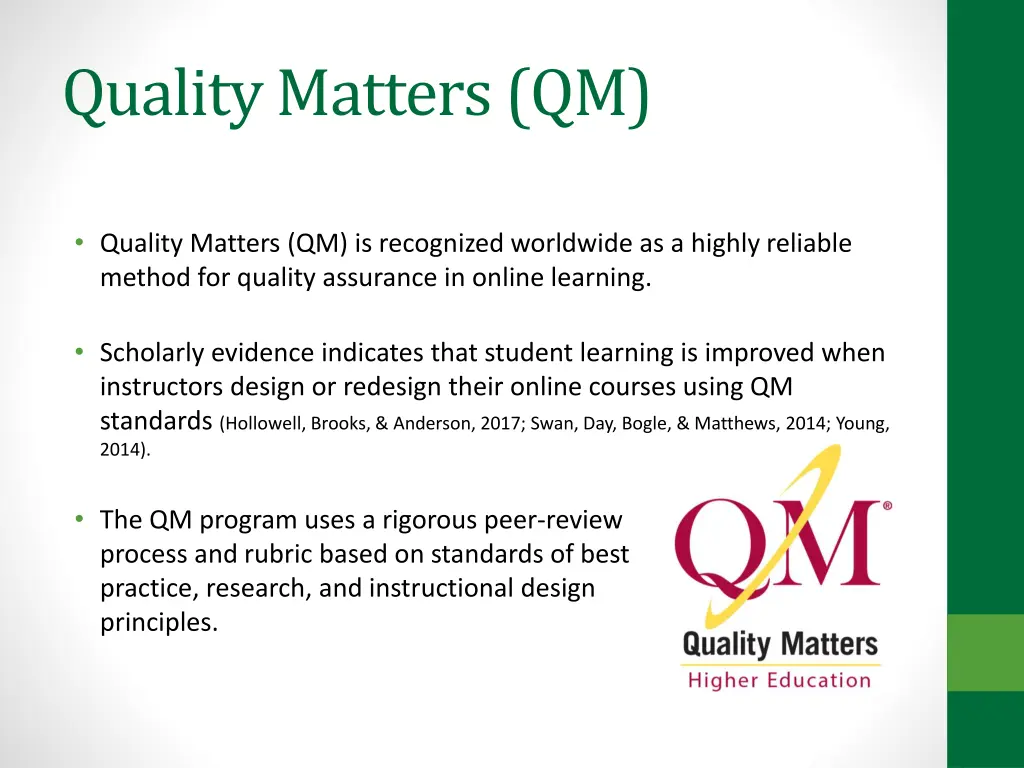 Quality Matters (QM)

• Quality Matters (QM) is recognized worldwide as a highly reliable method for quality assurance in online learning.

• Scholarly evidence indicates that student learning is improved when instructors design or redesign their online courses using QM standards (Hollowell, Brooks, & Anderson, 2017; Swan, Day, Bogle, & Matthews, 2014; Young, 2014).

• The QM program uses a rigorous peer-review process and rubric based on standards of best practice, research, and instructional design principles.

QM®
Quality Matters
Higher Education